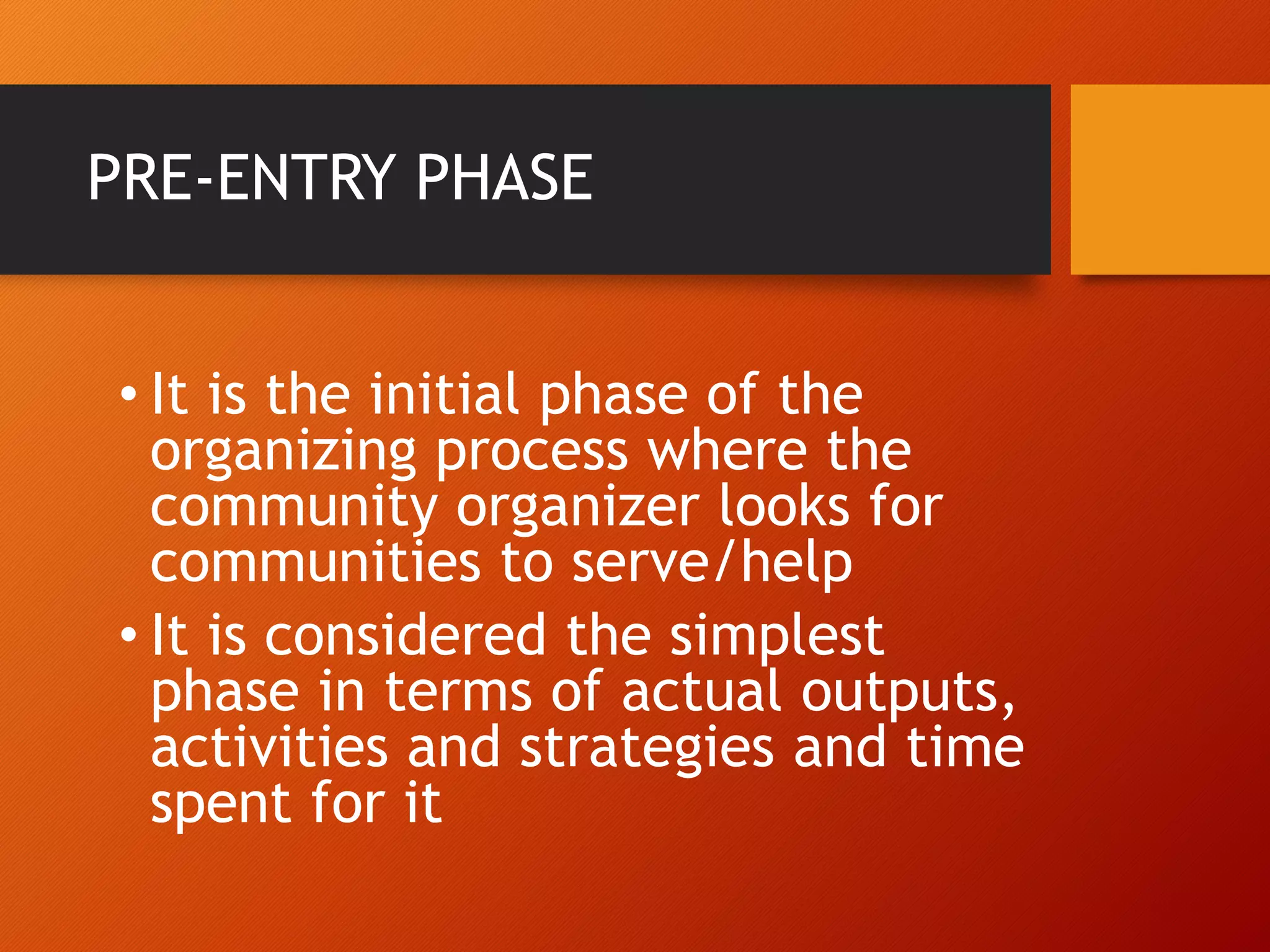 PRE-ENTRY PHASE

• It is the initial phase of the organizing process where the community organizer looks for communities to serve/help
• It is considered the simplest phase in terms of actual outputs, activities and strategies and time spent for it